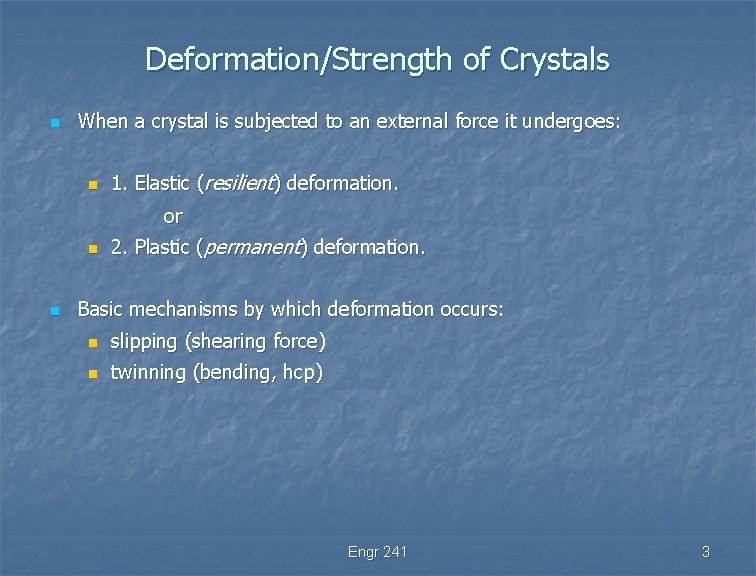 Deformation/Strength of Crystals

When a crystal is subjected to an external force it undergoes:

1. Elastic (resilient) deformation.

or

2. Plastic (permanent) deformation.

Basic mechanisms by which deformation occurs:

slipping (shearing force)

twinning (bending, hcp)

Engr 241

3